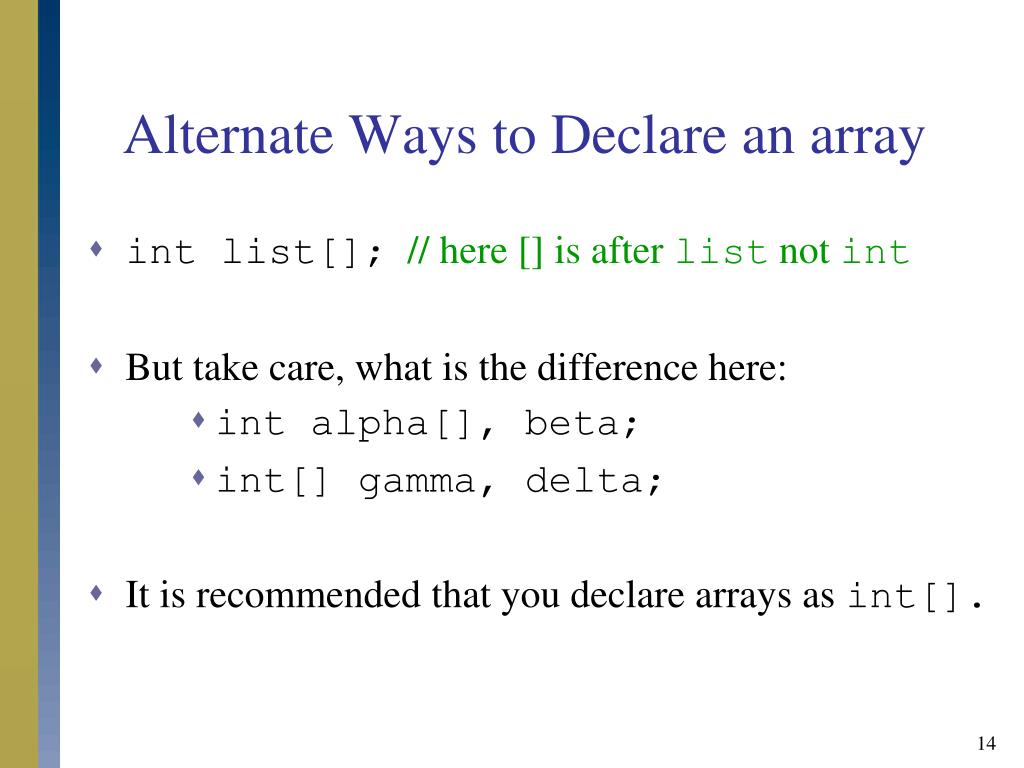 Alternate Ways to Declare an array

int list[]; // here [] is after list not int

But take care, what is the difference here:

int alpha[], beta;

int[] gamma, delta;

It is recommended that you declare arrays as int[].

14